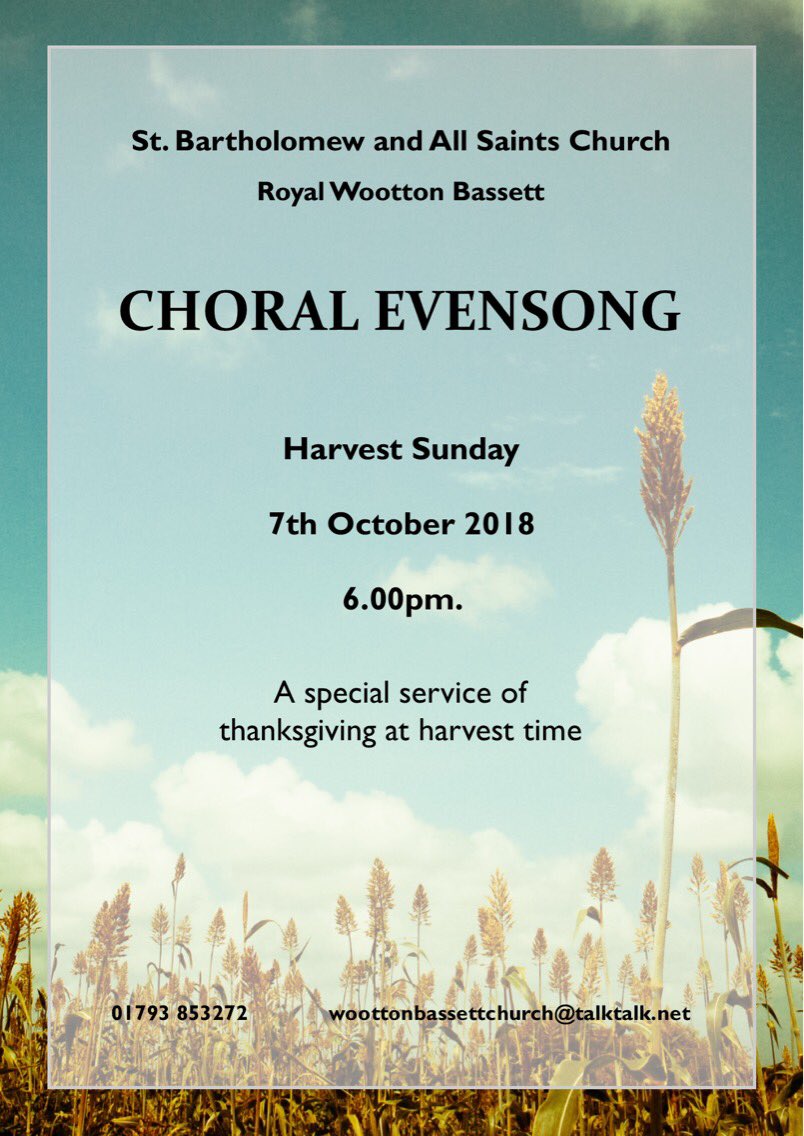 St. Bartholomew and All Saints Church

Royal Wootton Bassett

CHORAL EVENSONG

Harvest Sunday

7th October 2018

6.00pm.

A special service of thanksgiving at harvest time

01793 853272

woottonbassettchurch@talktalk.net